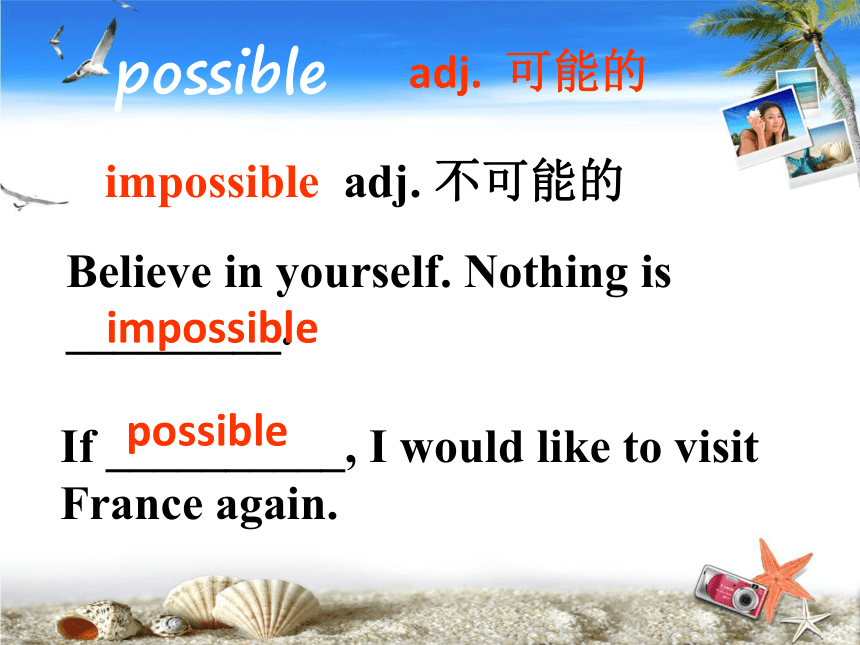 possible adj. 可能的

impossible adj. 不可能的

Believe in yourself. Nothing is impossible.

If possible, I would like to visit France again.